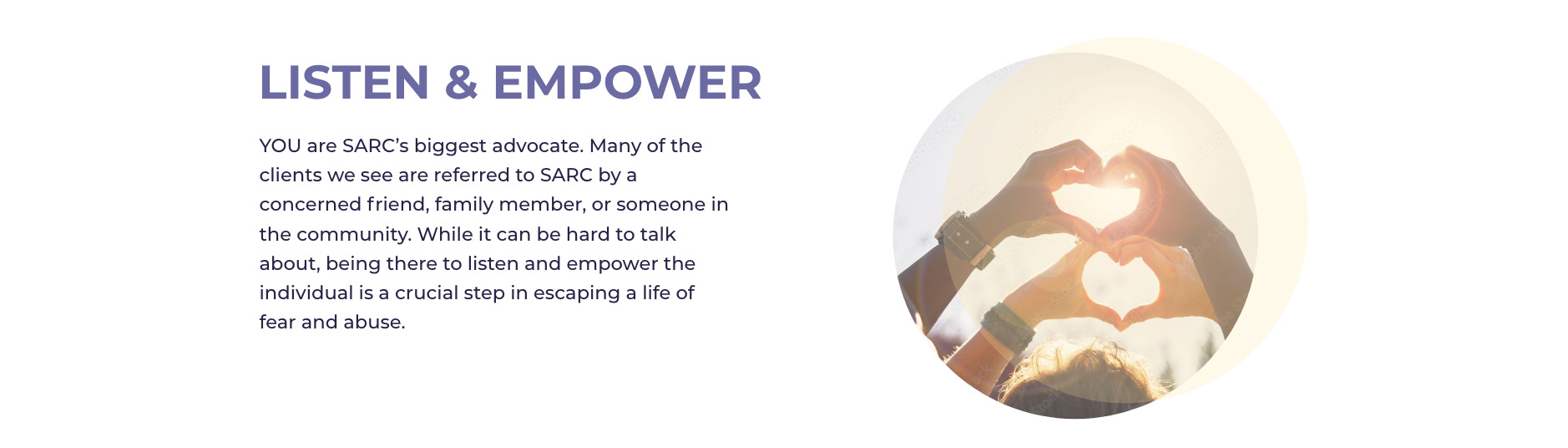 LISTEN & EMPOWER

YOU are SARC's biggest advocate. Many of the clients we see are referred to SARC by a concerned friend, family member, or someone in the community. While it can be hard to talk about, being there to listen and empower the individual is a crucial step in escaping a life of fear and abuse.